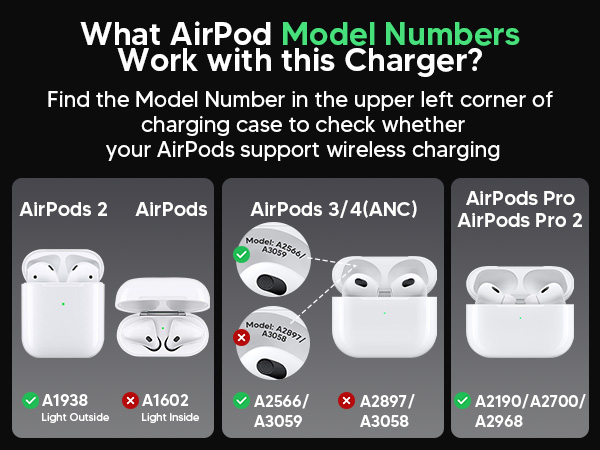 What AirPod Model Numbers Work with this Charger?

Find the Model Number in the upper left corner of charging case to check whether your AirPods support wireless charging

AirPods 2

AirPods

A1938
Light Outside

A1602
Light Inside

AirPods 3/4(ANC)

Model: A2566/ A3059

Model: A2897/ A3058

A2566/ A3059

A2897/ A3058

AirPods Pro
AirPods Pro 2

A2190/A2700/ A2968